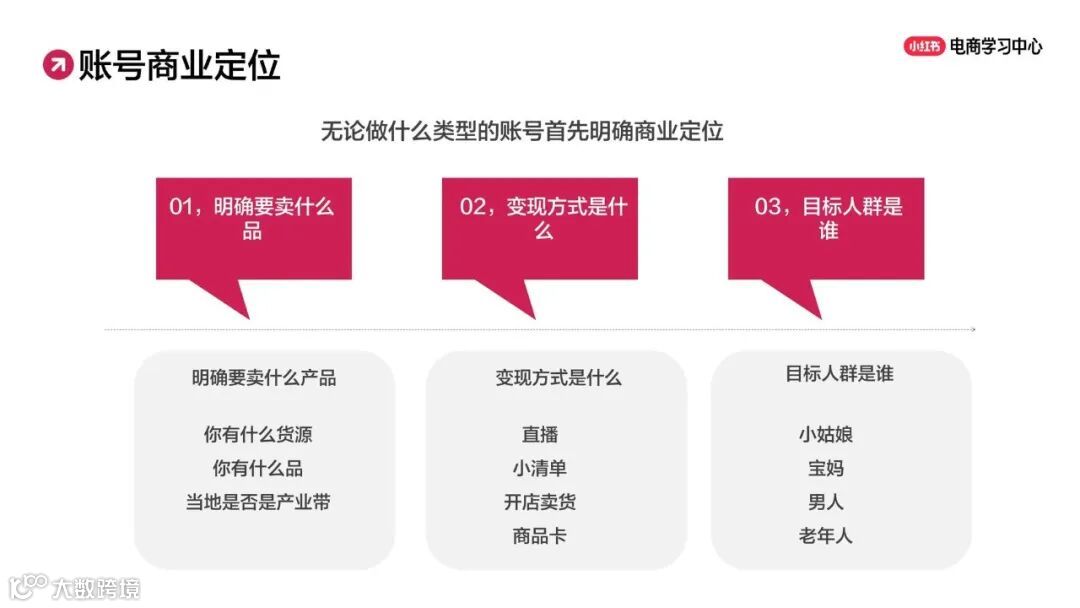 账号商业定位

小红书 电商学习中心

无论做什么类型的账号首先明确商业定位

01，明确要卖什么品

02，变现方式是什么

03，目标人群是谁

明确要卖什么产品

你有什么货源
你有什么品
当地是否是产业带

变现方式是什么

直播
小清单
开店卖货
商品卡

目标人群是谁

小姑娘
宝妈
男人
老年人

大数跨境